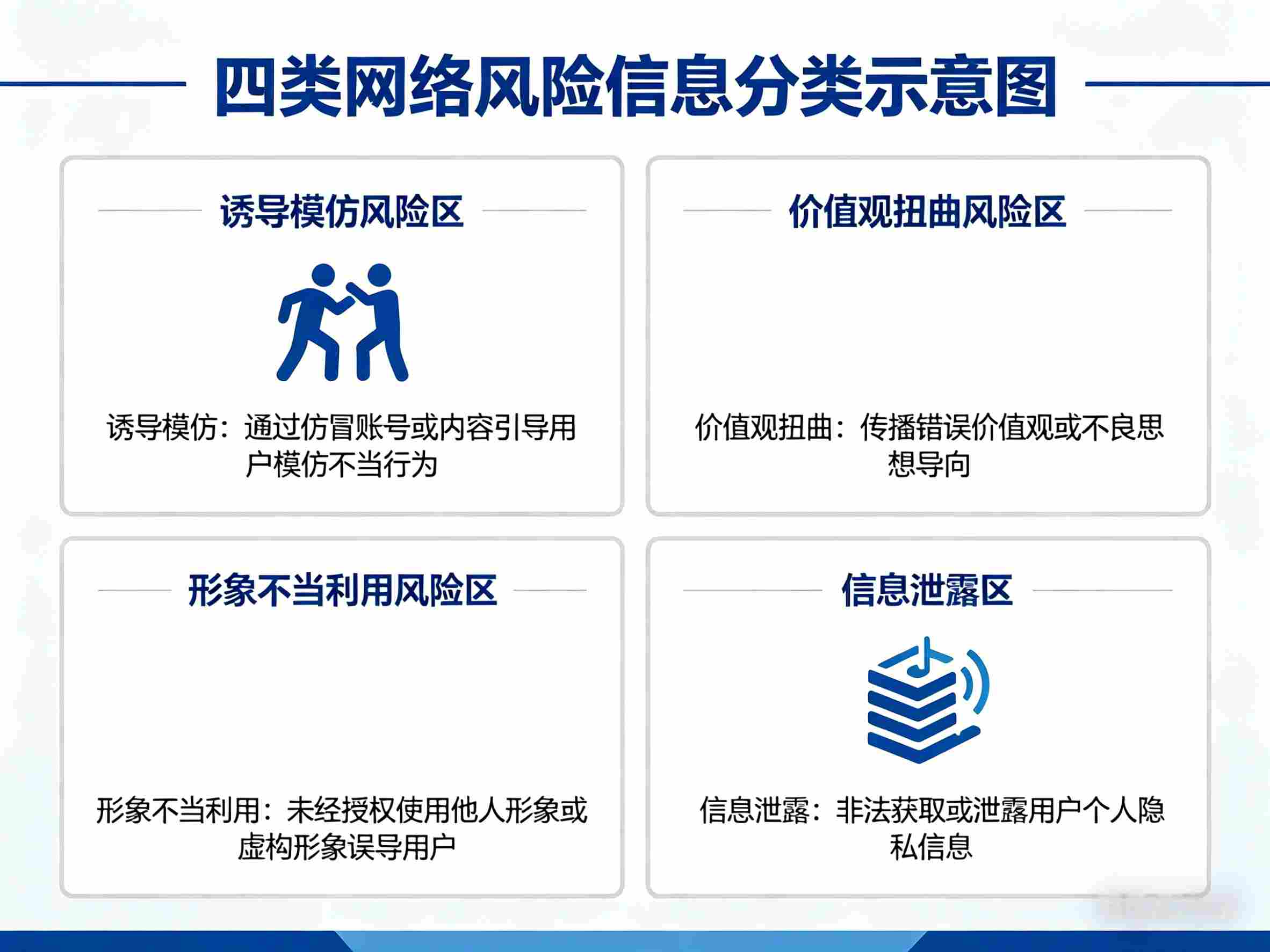 四类网络风险信息分类示意图

诱导模仿风险区

诱导模仿：通过仿冒账号或内容引导用户模仿不当行为

价值观扭曲风险区

价值观扭曲：传播错误价值观或不良思想导向

形象不当利用风险区

形象不当利用：未经授权使用他人形象或虚构形象误导用户

信息泄露区

信息泄露：非法获取或泄露用户个人隐私信息